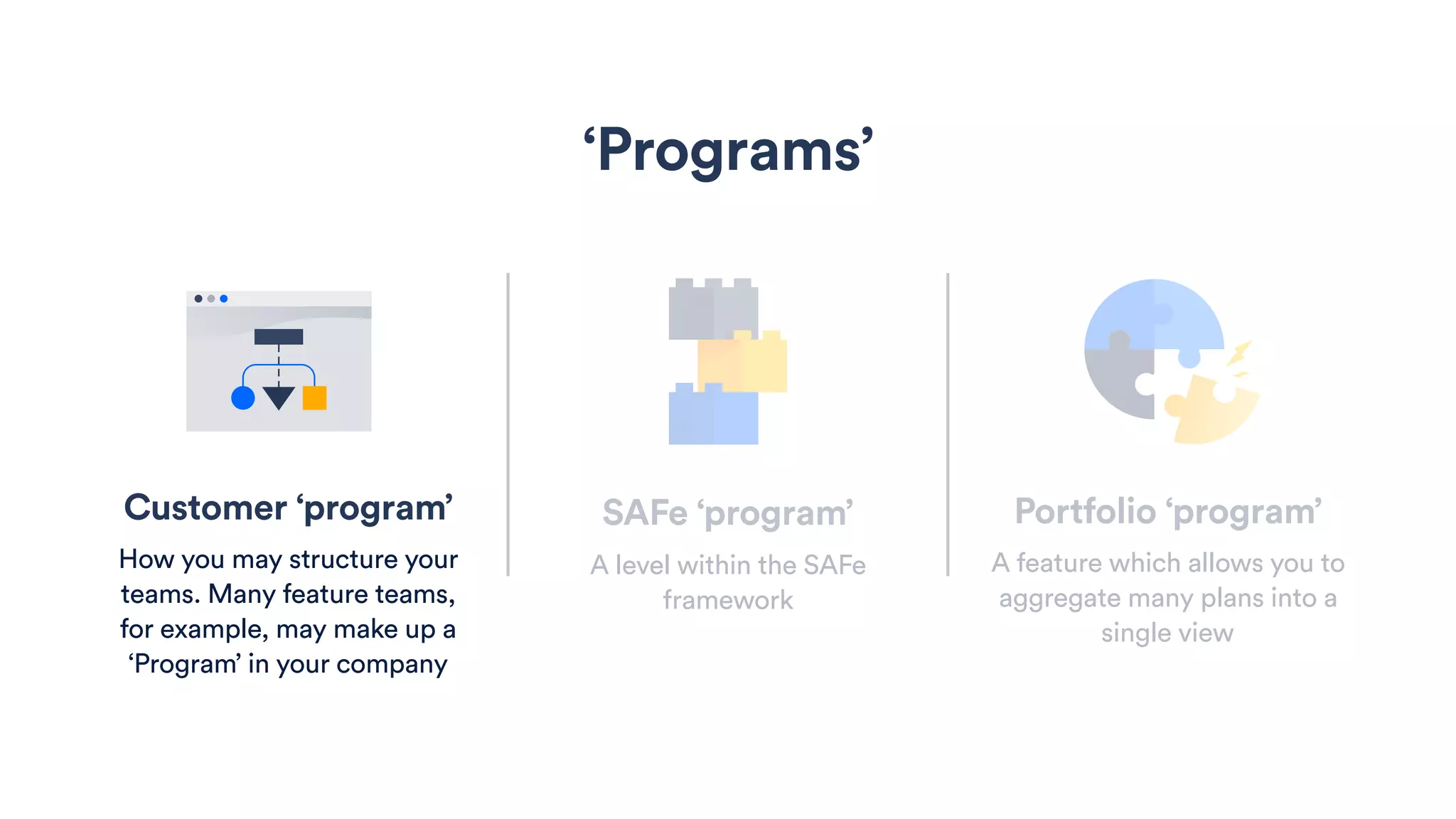 ‘Programs’

Customer ‘program’

How you may structure your teams. Many feature teams, for example, may make up a ‘Program’ in your company

SAFe ‘program’

A level within the SAFe framework

Portfolio ‘program’

A feature which allows you to aggregate many plans into a single view